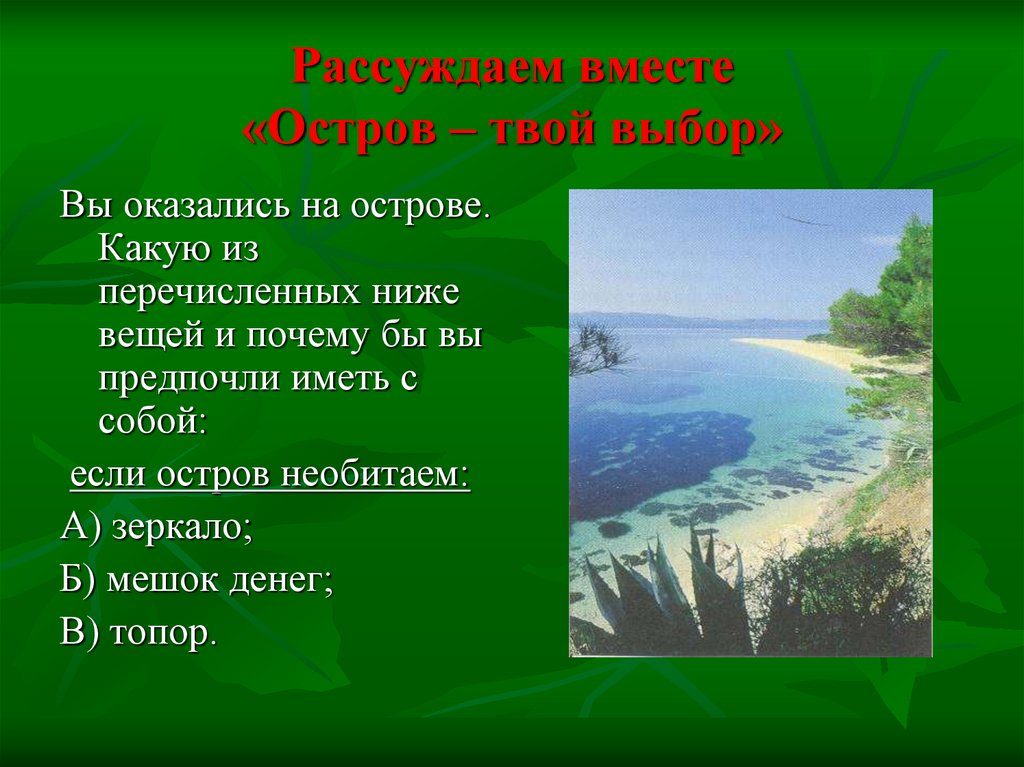 Рассуждаем вместе
«Остров – твой выбор»

Вы оказались на острове. Какую из перечисленных ниже вещей и почему бы вы предпочли иметь с собой:

если остров необитаем:

А) зеркало;

Б) мешок денег;

В) топор.